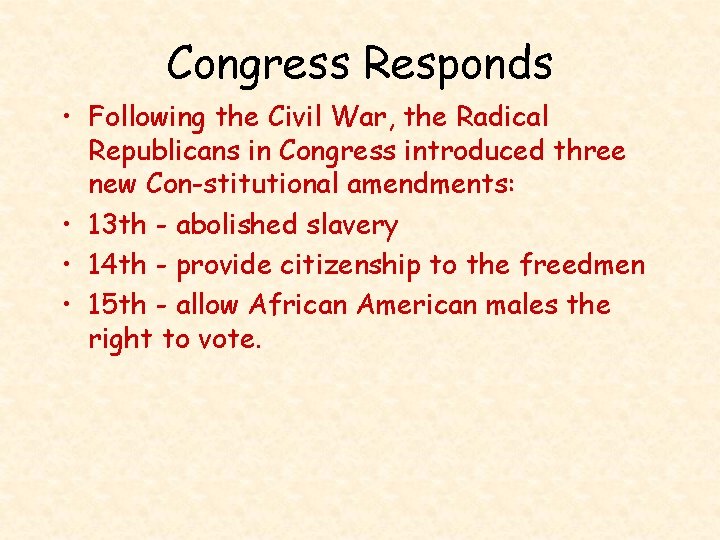 Congress Responds

• Following the Civil War, the Radical Republicans in Congress introduced three new Con-stitutional amendments:
• 13th - abolished slavery
• 14th - provide citizenship to the freedmen
• 15th - allow African American males the right to vote.